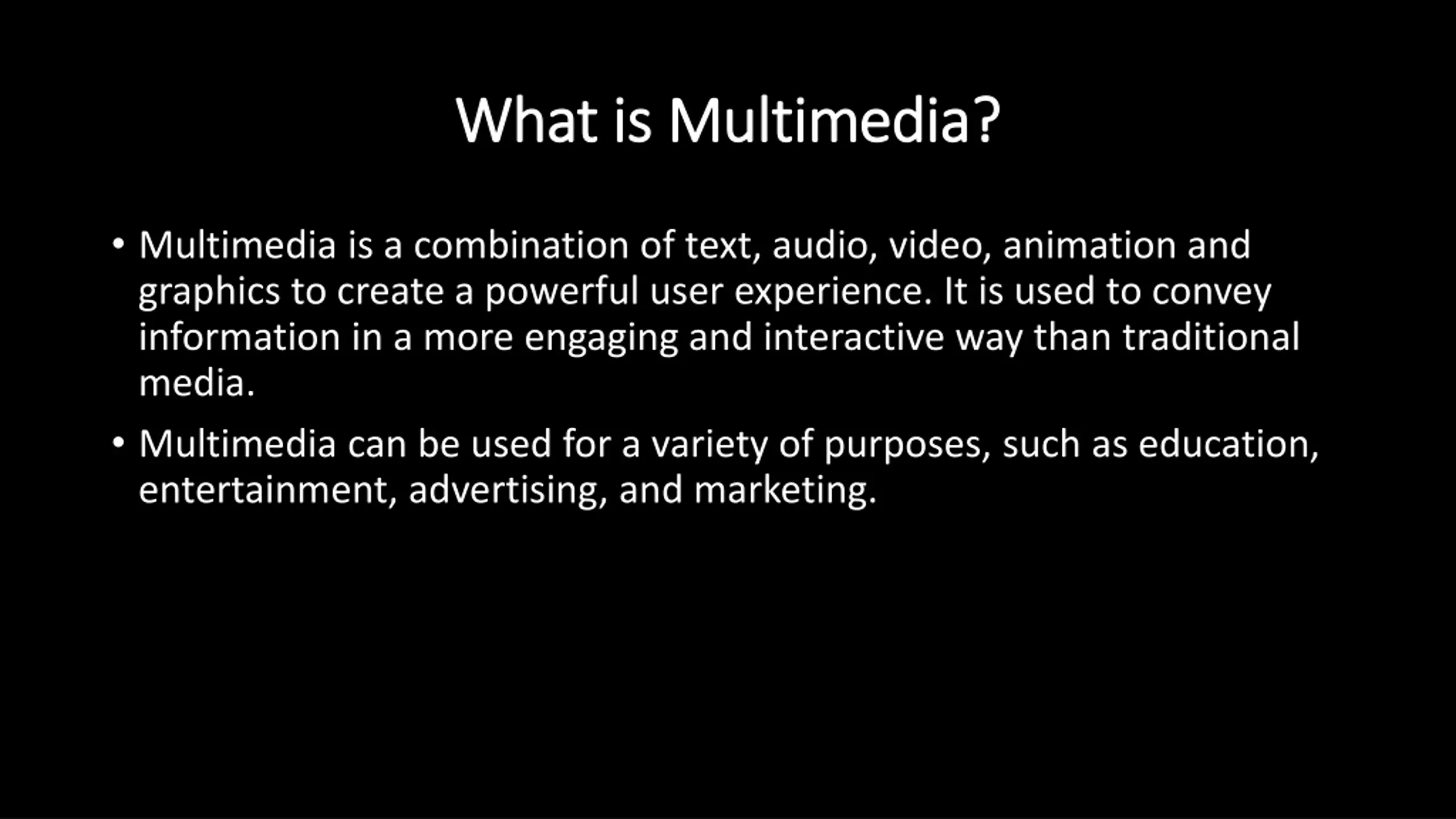 What is Multimedia?

• Multimedia is a combination of text, audio, video, animation and graphics to create a powerful user experience. It is used to convey information in a more engaging and interactive way than traditional media.

• Multimedia can be used for a variety of purposes, such as education, entertainment, advertising, and marketing.